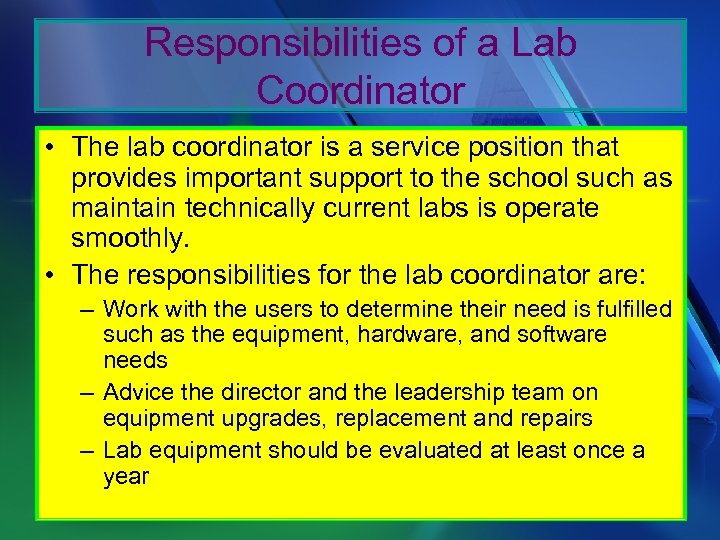 Responsibilities of a Lab Coordinator

• The lab coordinator is a service position that provides important support to the school such as maintain technically current labs is operate smoothly.

• The responsibilities for the lab coordinator are:

– Work with the users to determine their need is fulfilled such as the equipment, hardware, and software needs

– Advice the director and the leadership team on equipment upgrades, replacement and repairs

– Lab equipment should be evaluated at least once a year